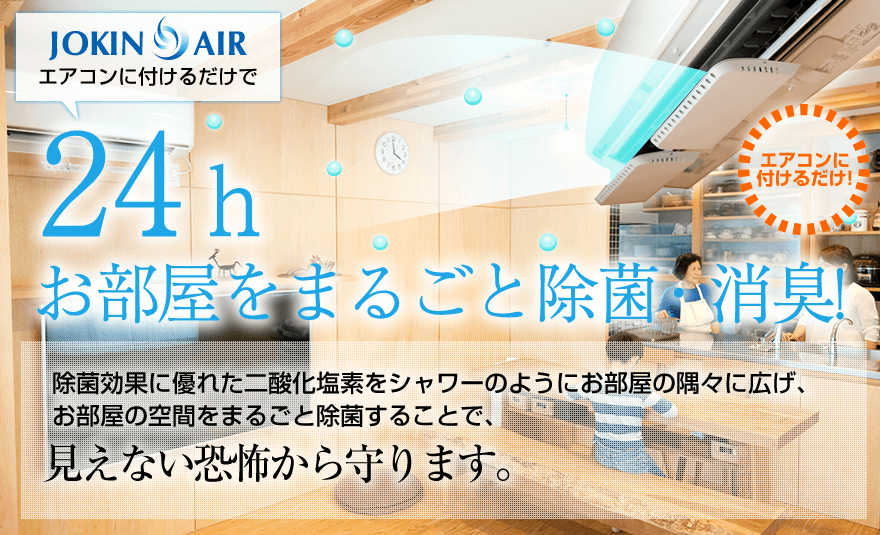 JOKIN AIR
エアコンに付けるだけで

エアコンに付けるだけ!

24 h
お部屋をまるごと除菌・消臭!

除菌効果に優れた二酸化塩素をシャワーのようにお部屋の隅々に広げ、お部屋の空間をまるごと除菌することで、
見えない恐怖から守ります。